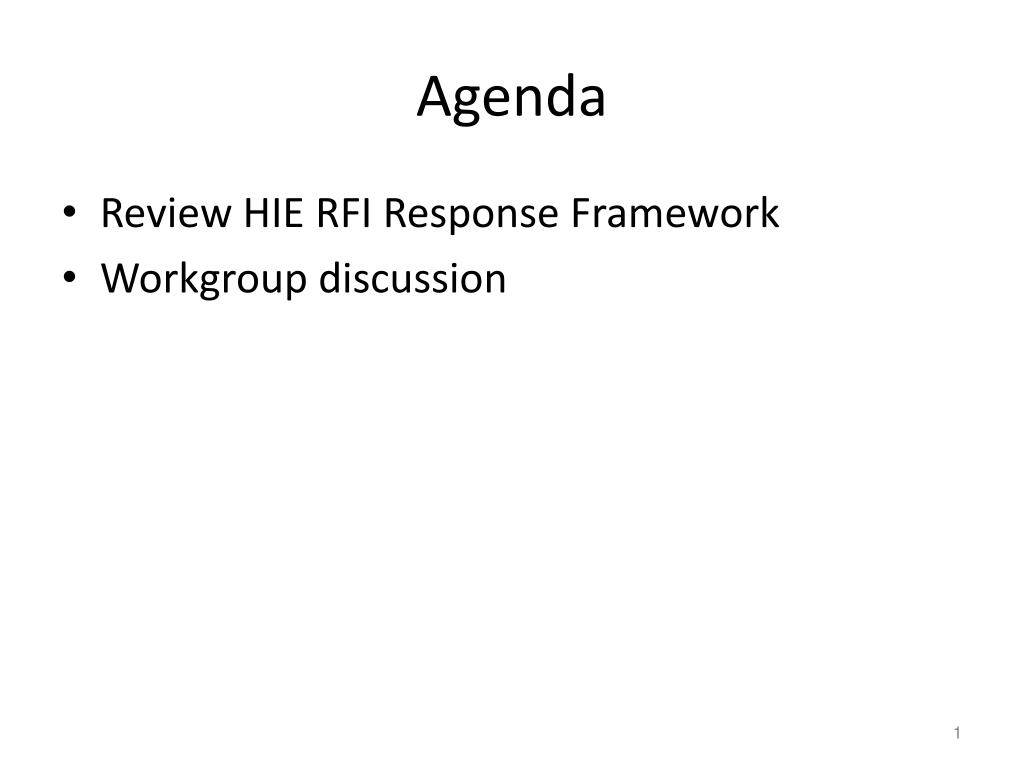 Agenda

• Review HIE RFI Response Framework
• Workgroup discussion

1